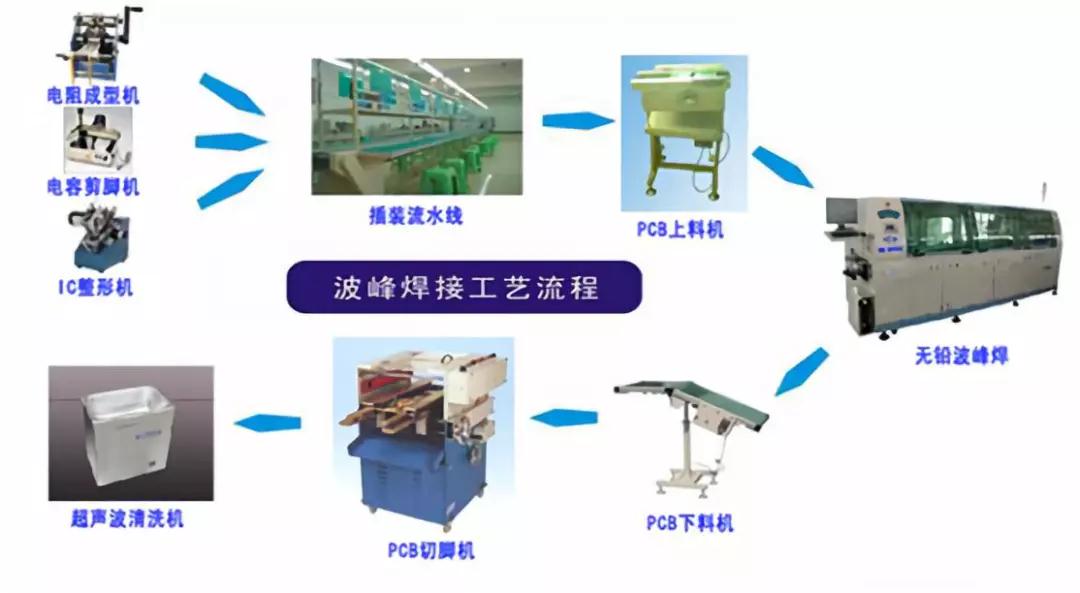 电阻成型机

电容剪脚机

IC整形机

插装流水线

PCB上料机

波峰焊接工艺流程

无铅波峰焊

PCB下料机

PCB切脚机

超声波清洗机